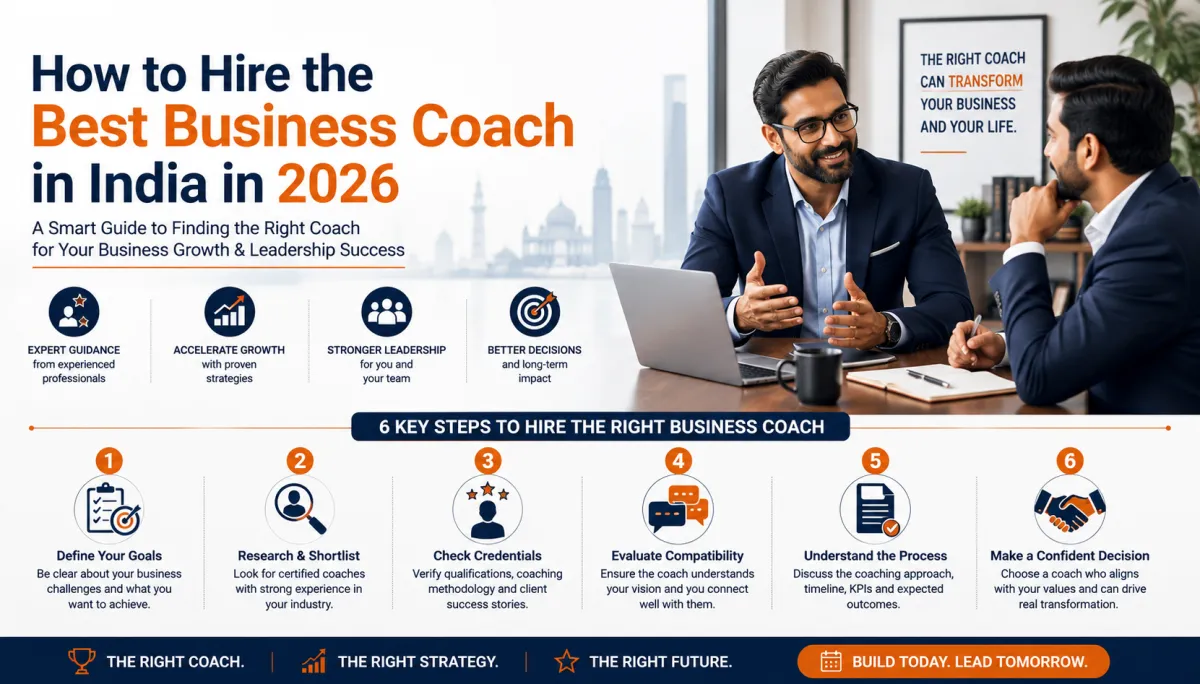 How to Hire the Best Business Coach in India in 2026

A Smart Guide to Finding the Right Coach for Your Business Growth & Leadership Success

THE RIGHT COACH CAN TRANSFORM YOUR BUSINESS AND YOUR LIFE.

EXPERT GUIDANCE from experienced professionals

ACCELERATE GROWTH with proven strategies

STRONGER LEADERSHIP for you and your team

BETTER DECISIONS and long-term impact

6 KEY STEPS TO HIRE THE RIGHT BUSINESS COACH

1
Define Your Goals
Be clear about your business challenges and what you want to achieve.

2
Research & Shortlist
Look for certified coaches with strong experience in your industry.

3
Check Credentials
Verify qualifications, coaching methodology and client success stories.

4
Evaluate Compatibility
Ensure the coach understands your vision and you connect well with them.

5
Understand the Process
Discuss the coaching approach, timeline, KPIs and expected outcomes.

6
Make a Confident Decision
Choose a coach who aligns with your values and can drive real transformation.

THE RIGHT COACH. THE RIGHT STRATEGY. THE RIGHT FUTURE. BUILD TODAY. LEAD TOMORROW.